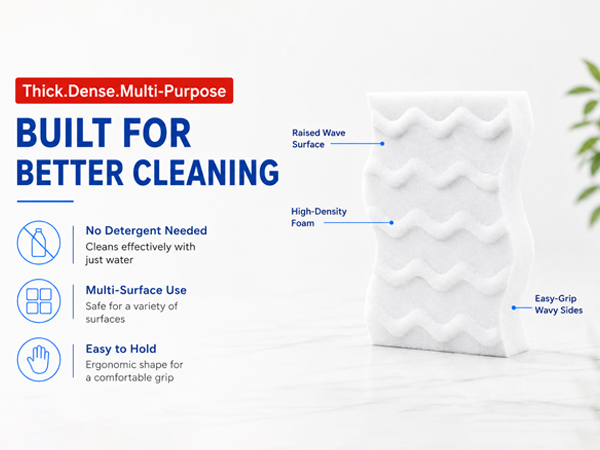 Thick.Dense.Multi-Purpose

BUILT FOR
BETTER CLEANING

No Detergent Needed
Cleans effectively with just water

Multi-Surface Use
Safe for a variety of surfaces

Easy to Hold
Ergonomic shape for a comfortable grip

Raised Wave
Surface

High-Density
Foam

Easy-Grip
Wavy Sides